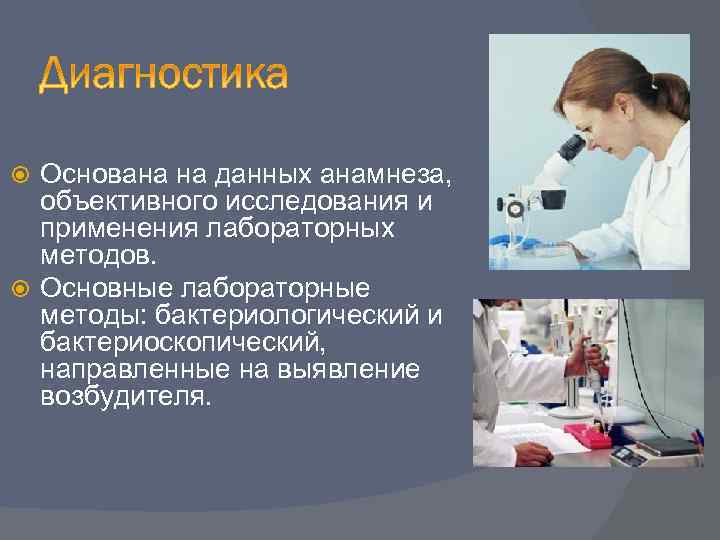 Диагностика

Основана на данных анамнеза, объективного исследования и применения лабораторных методов.

Основные лабораторные методы: бактериологический и бактериоскопический, направленные на выявление возбудителя.